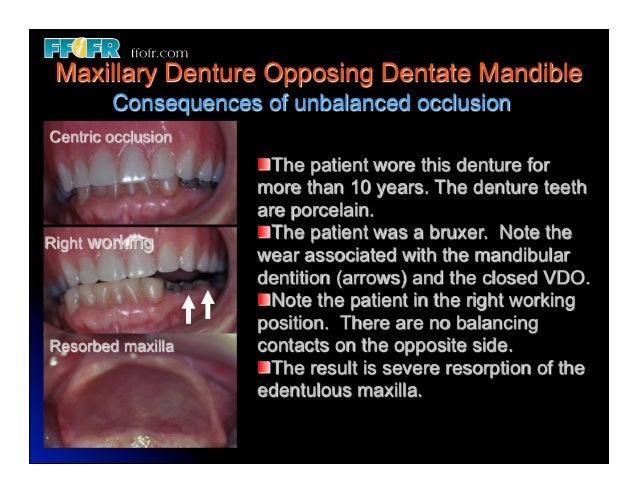 FFOFR ffofr.com

Maxillary Denture Opposing Dentate Mandible

Consequences of unbalanced occlusion

Centric occlusion

Right working

Resorbed maxilla

The patient wore this denture for more than 10 years. The denture teeth are porcelain.

The patient was a bruxer. Note the wear associated with the mandibular dentition (arrows) and the closed VDO.

Note the patient in the right working position. There are no balancing contacts on the opposite side.

The result is severe resorption of the edentulous maxilla.